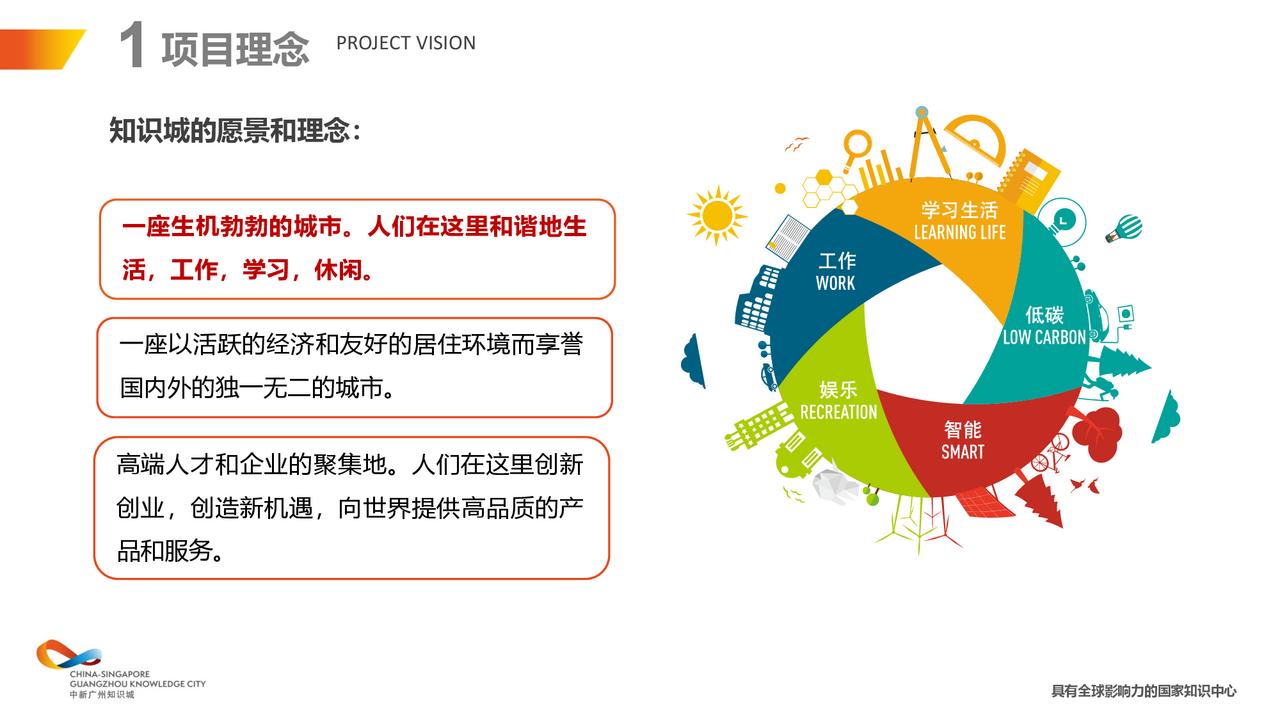 1 项目理念 PROJECT VISION

知识城的愿景和理念：

一座生机勃勃的城市。人们在这里和谐地生活，工作，学习，休闲。

一座以活跃的经济和友好的居住环境而享誉国内外的独一无二的城市。

高端人才和企业的聚集地。人们在这里创新创业，创造新机遇，向世界提供高品质的产品和服务。

学习生活
LEARNING LIFE

工作
WORK

低碳
LOW CARBON

娱乐
RECREATION

智能
SMART

CHINA-SINGAPORE
GUANGZHOU KNOWLEDGE CITY
中新广州知识城

具有全球影响力的国家知识中心